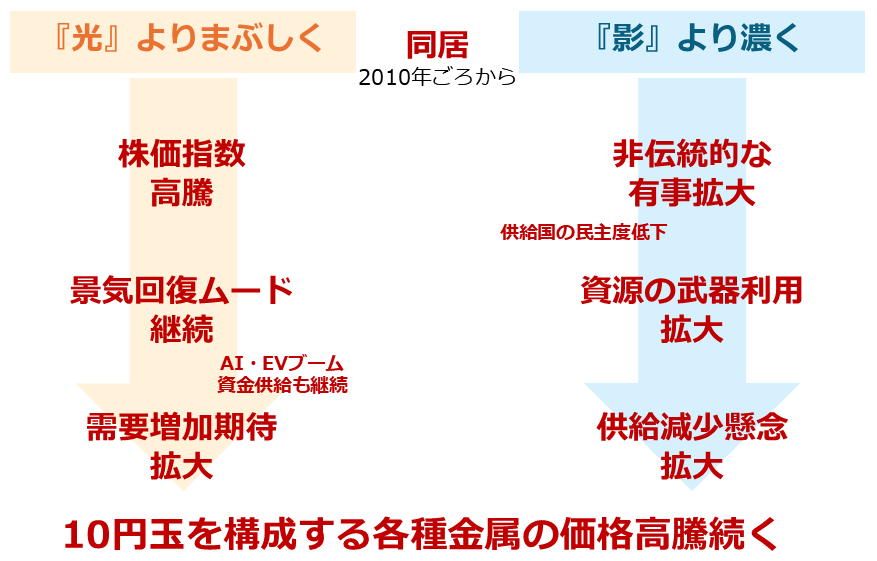 『光』よりまぶしく

同居
2010年ごろから

『影』より濃く

株価指数
高騰

景気回復ムード
継続

AI・EVブーム
資金供給も継続

需要増加期待
拡大

非伝統的な
有事拡大

供給国の民主度低下

資源の武器利用
拡大

供給減少懸念
拡大

10円玉を構成する各種金属の価格高騰続く